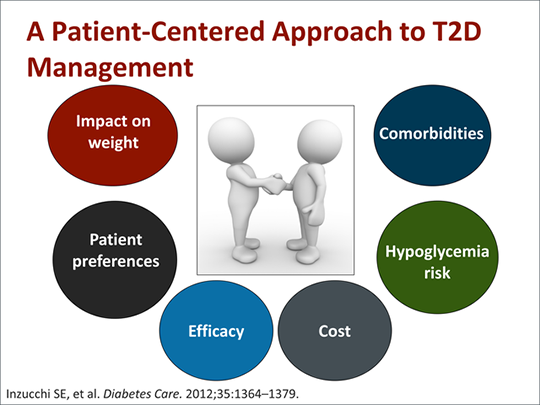 A Patient-Centered Approach to T2D Management

Impact on weight

Comorbidities

Patient preferences

Hypoglycemia risk

Efficacy

Cost

Inzucchi SE, et al. Diabetes Care. 2012;35:1364–1379.